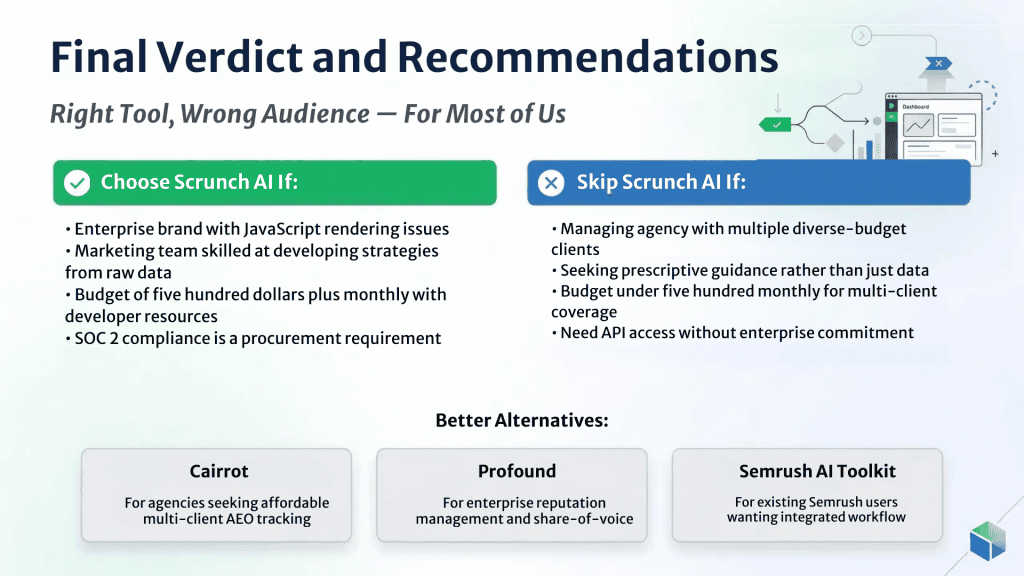 Final Verdict and Recommendations

Right Tool, Wrong Audience — For Most of Us

Dashboard

Choose Scrunch AI If:

• Enterprise brand with JavaScript rendering issues
• Marketing team skilled at developing strategies from raw data
• Budget of five hundred dollars plus monthly with developer resources
• SOC 2 compliance is a procurement requirement

Skip Scrunch AI If:

• Managing agency with multiple diverse-budget clients
• Seeking prescriptive guidance rather than just data
• Budget under five hundred monthly for multi-client coverage
• Need API access without enterprise commitment

Better Alternatives:

Cairrot

For agencies seeking affordable multi-client AEO tracking

Profound

For enterprise reputation management and share-of-voice

Semrush AI Toolkit

For existing Semrush users wanting integrated workflow